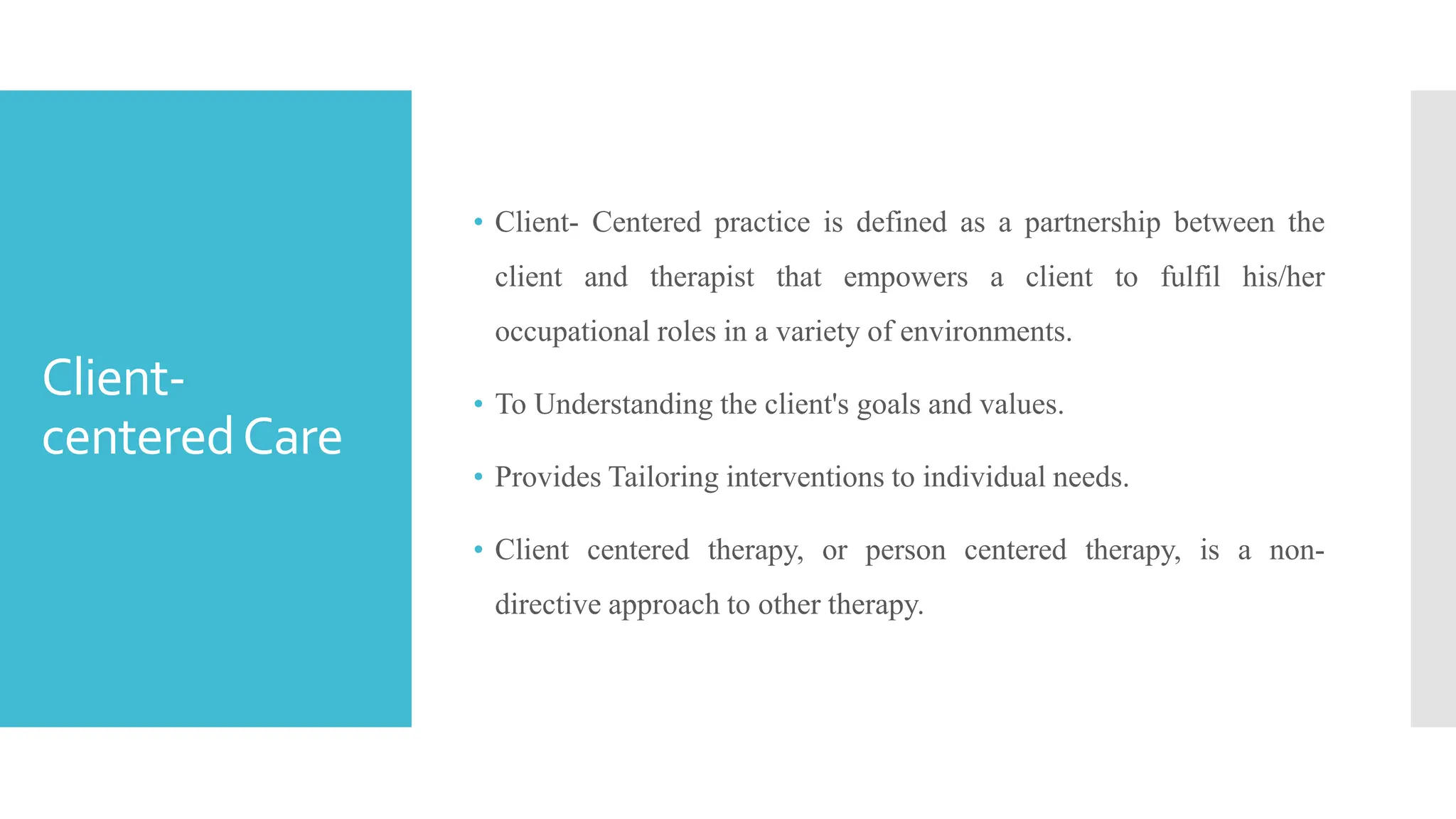 Client-centered Care

• Client- Centered practice is defined as a partnership between the client and therapist that empowers a client to fulfil his/her occupational roles in a variety of environments.

• To Understanding the client's goals and values.

• Provides Tailoring interventions to individual needs.

• Client centered therapy, or person centered therapy, is a non-directive approach to other therapy.